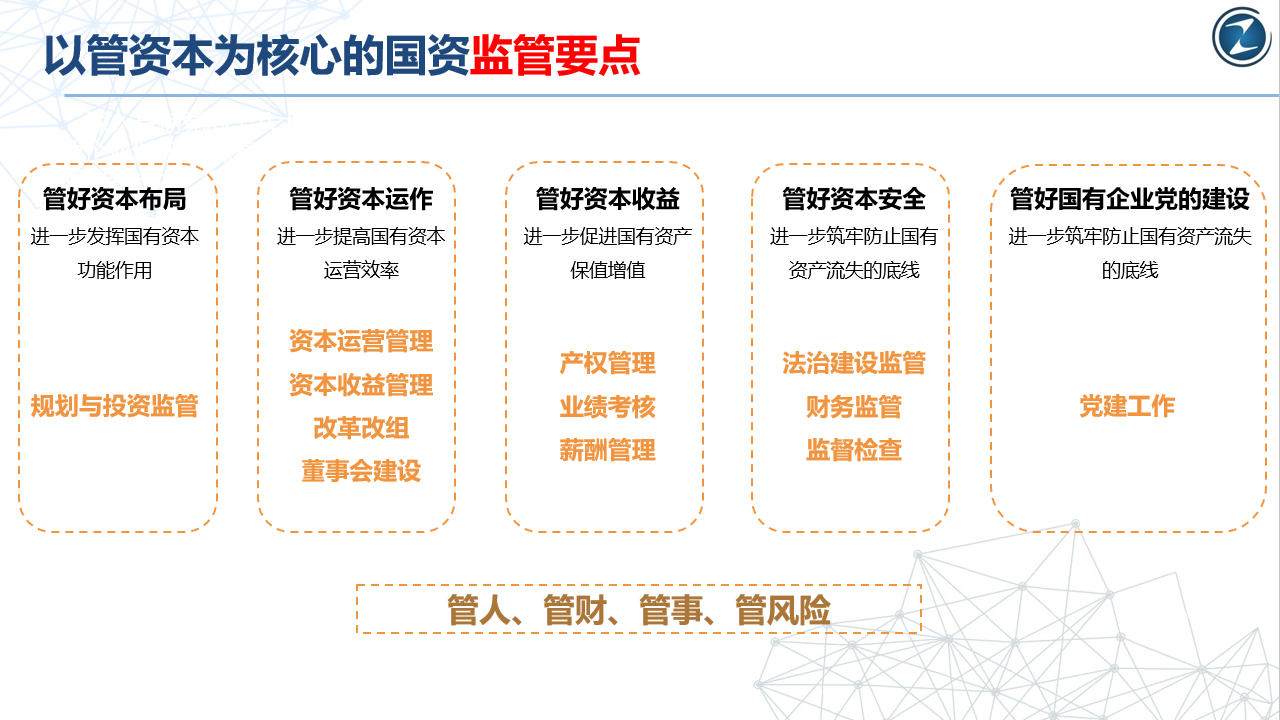 以管资本为核心的国资监管要点

管好资本布局
进一步发挥国有资本功能作用

规划与投资监管

管好资本运作
进一步提高国有资本运营效率

资本运营管理
资本收益管理
改革改组
董事会建设

管好资本收益
进一步促进国有资产保值增值

产权管理
业绩考核
薪酬管理

管好资本安全
进一步筑牢防止国有资产流失的底线

法治建设监管
财务监管
监督检查

管好国有企业党的建设
进一步筑牢防止国有资产流失的底线

党建工作

管人、管财、管事、管风险